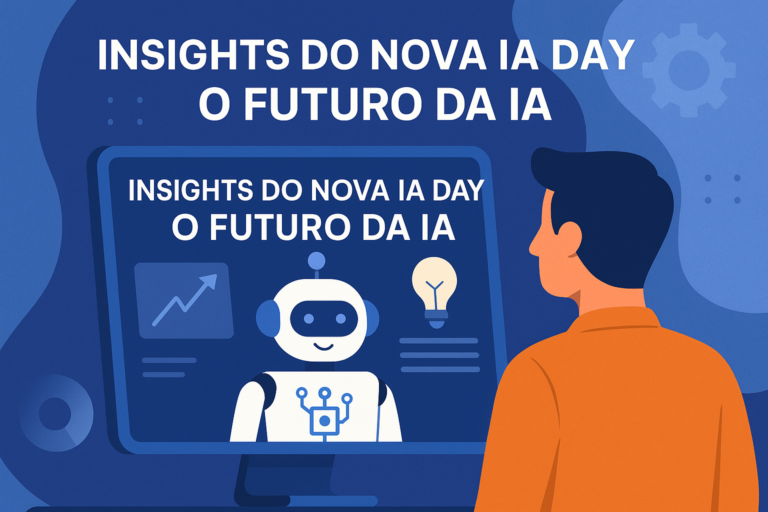 INSIGHTS DO NOVA IA DAY
O FUTURO DA IA

INSIGHTS DO NOVA IA DAY
O FUTURO DA IA